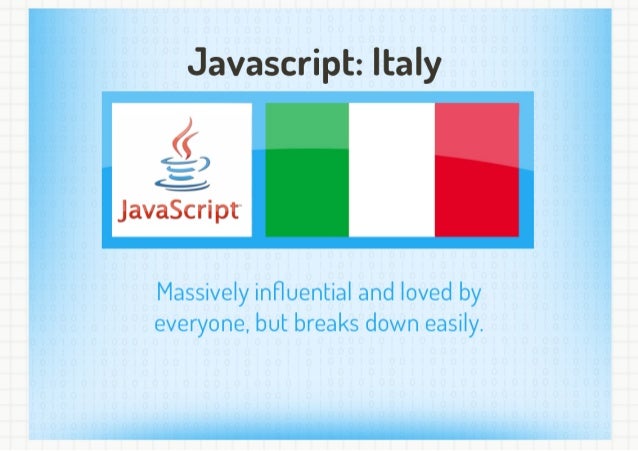 Javascript: Italy

JavaScript

Massively influential and loved by everyone, but breaks down easily.